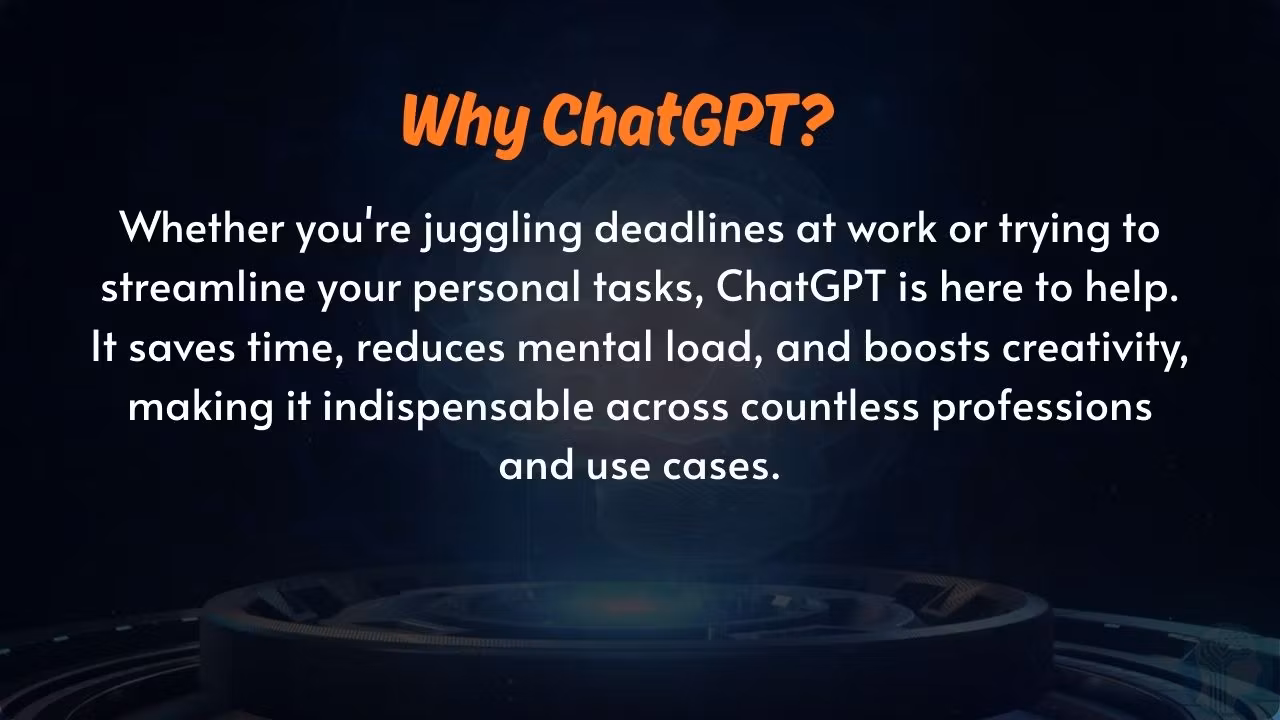 Why ChatGPT?

Whether you're juggling deadlines at work or trying to streamline your personal tasks, ChatGPT is here to help. It saves time, reduces mental load, and boosts creativity, making it indispensable across countless professions and use cases.